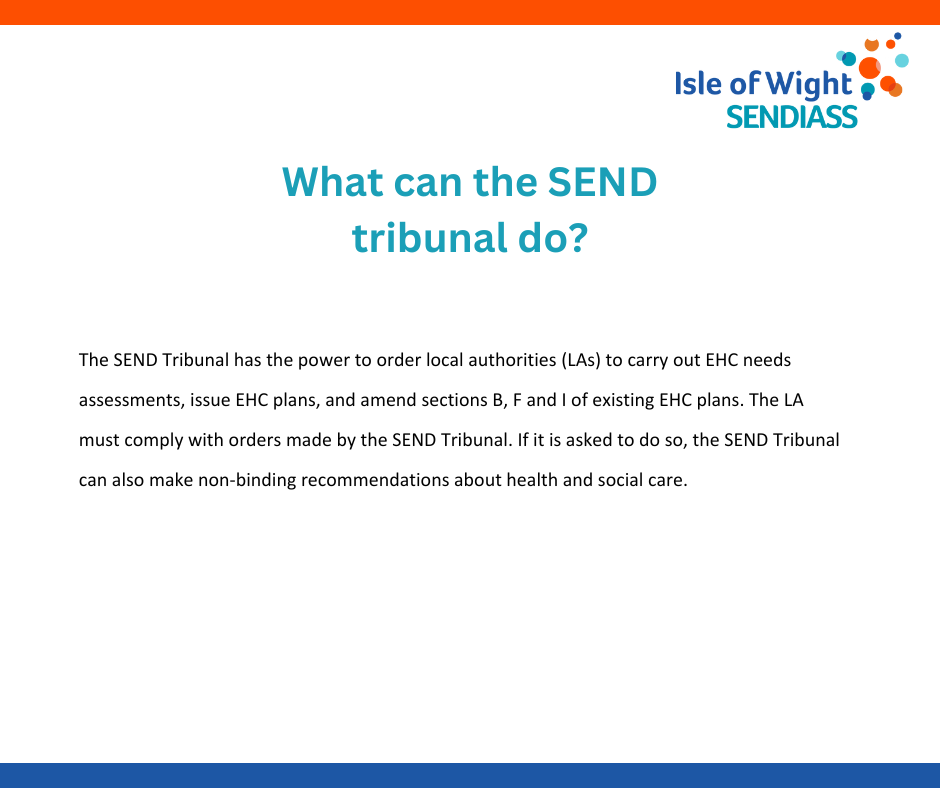 Isle of Wight
SENDIASS

What can the SEND tribunal do?

The SEND Tribunal has the power to order local authorities (LAs) to carry out EHC needs assessments, issue EHC plans, and amend sections B, F and I of existing EHC plans. The LA must comply with orders made by the SEND Tribunal. If it is asked to do so, the SEND Tribunal can also make non-binding recommendations about health and social care.